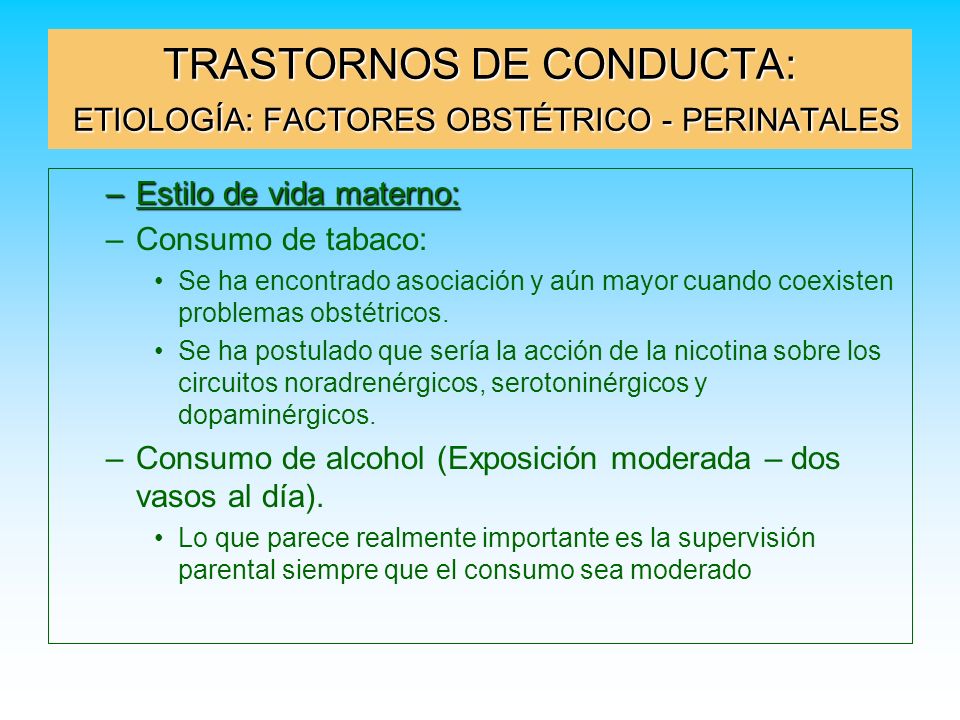 TRASTORNOS DE CONDUCTA:
ETIOLOGÍA: FACTORES OBSTÉTRICO - PERINATALES

– Estilo de vida materno:
– Consumo de tabaco:
• Se ha encontrado asociación y aún mayor cuando coexisten problemas obstétricos.
• Se ha postulado que sería la acción de la nicotina sobre los circuitos noradrenérgicos, serotoninérgicos y dopaminérgicos.
– Consumo de alcohol (Exposición moderada – dos vasos al día).
• Lo que parece realmente importante es la supervisión parental siempre que el consumo sea moderado